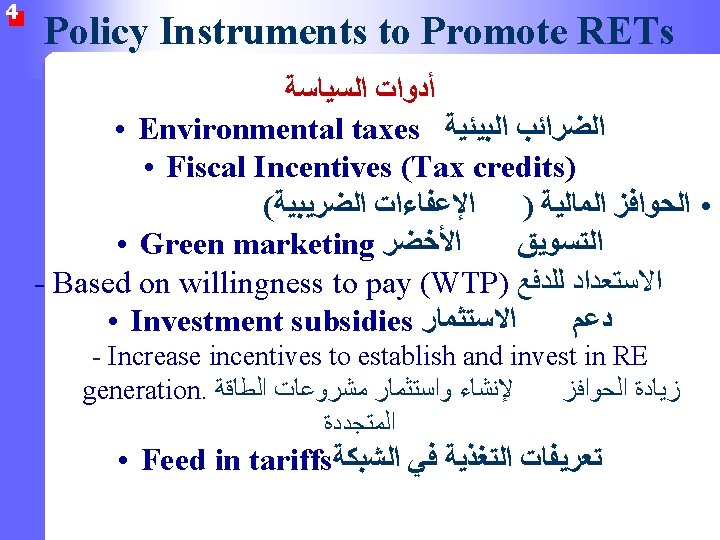 4

Policy Instruments to Promote RETs

أدوات السياسة

• Environmental taxes الضرائب البيئية

• Fiscal Incentives (Tax credits)

• الحوافز المالية ( الإعفاءات الضريبية)

• Green marketing التسويق الأخضر

- Based on willingness to pay (WTP) الاستعداد للدفع

• Investment subsidies دعم الاستثمار

- Increase incentives to establish and invest in RE generation. زيادة الحوافز لإنشاء واستثمار مشروعات الطاقة المتجددة

• Feed in tariffs تعريفات التغذية في الشبكة